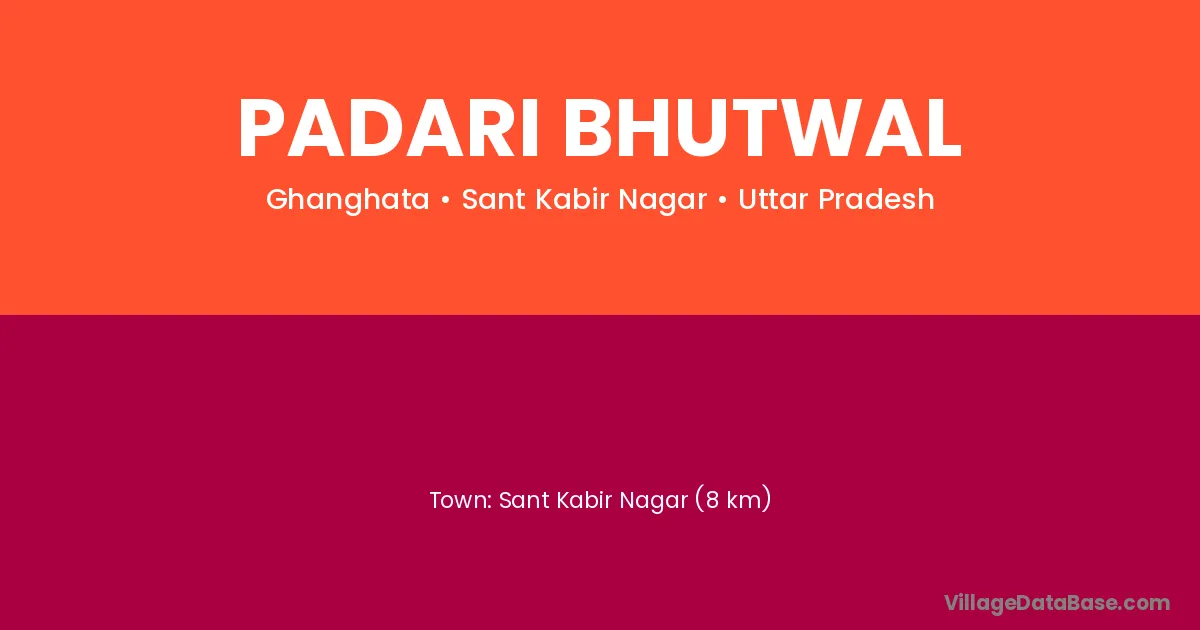 PADARI BHUTWAL

Ghanghata • Sant Kabir Nagar • Uttar Pradesh

Town: Sant Kabir Nagar (8 km)

VillageDataBase.com